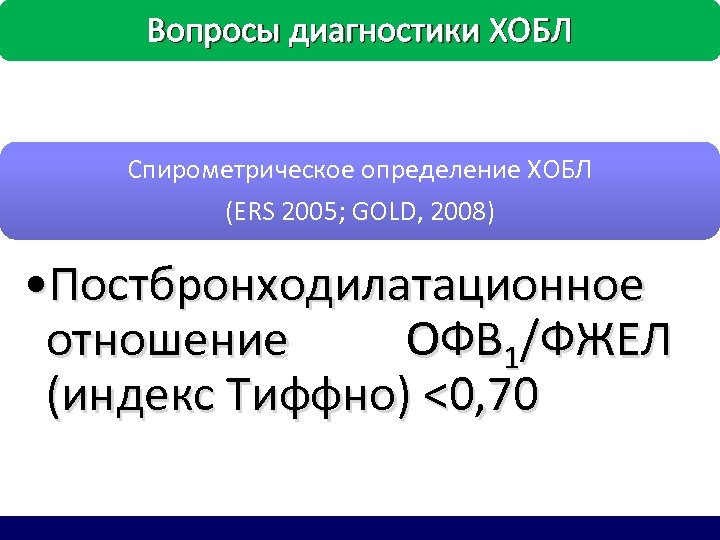 Вопросы диагностики ХОБЛ

Спирометрическое определение ХОБЛ

(ERS 2005; GOLD, 2008)

•Постбронходилатационное отношение ОФВ$_1$/ФЖЕЛ (индекс Тиффно) <0,70